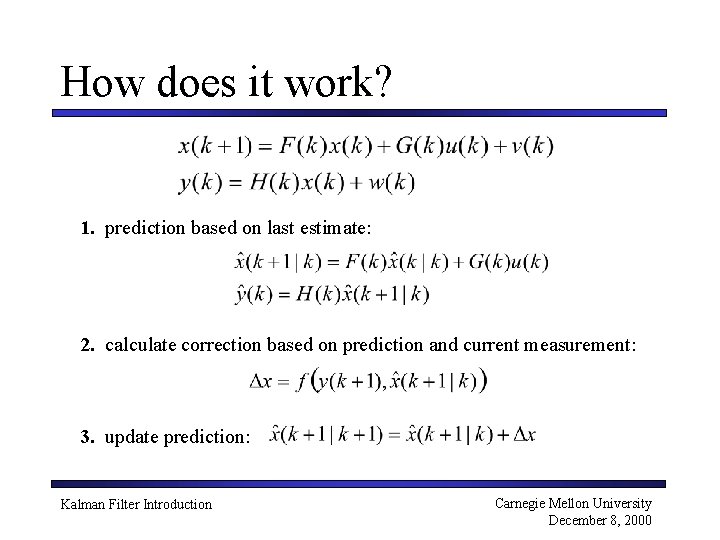 How does it work?

$x(k+1) = F(k)x(k) + G(k)u(k) + v(k)$
$y(k) = H(k)x(k) + w(k)$

1. prediction based on last estimate:

$\hat{x}(k+1 \mid k) = F(k)\hat{x}(k \mid k) + G(k)u(k)$
$\hat{y}(k) = H(k)\hat{x}(k+1 \mid k)$

2. calculate correction based on prediction and current measurement:

$\Delta x = f\left(y(k+1), \hat{x}(k+1 \mid k)\right)$

3. update prediction: $\hat{x}(k+1 \mid k+1) = \hat{x}(k+1 \mid k) + \Delta x$

Kalman Filter Introduction

Carnegie Mellon University
December 8, 2000